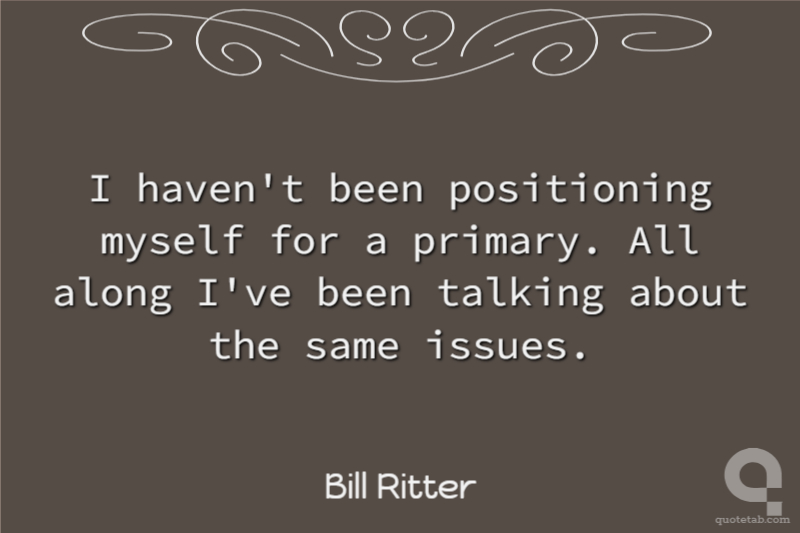 I haven't been positioning myself for a primary. All along I've been talking about the same issues.

Bill Ritter

quotetab.com